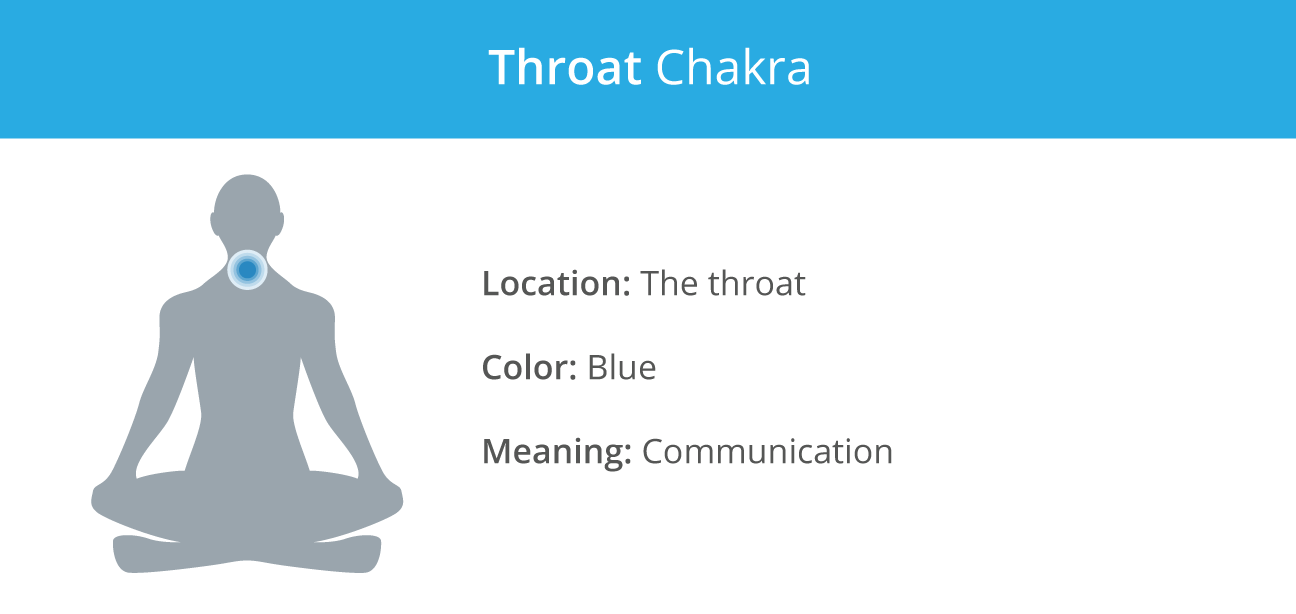 Throat Chakra

Location: The throat

Color: Blue

Meaning: Communication